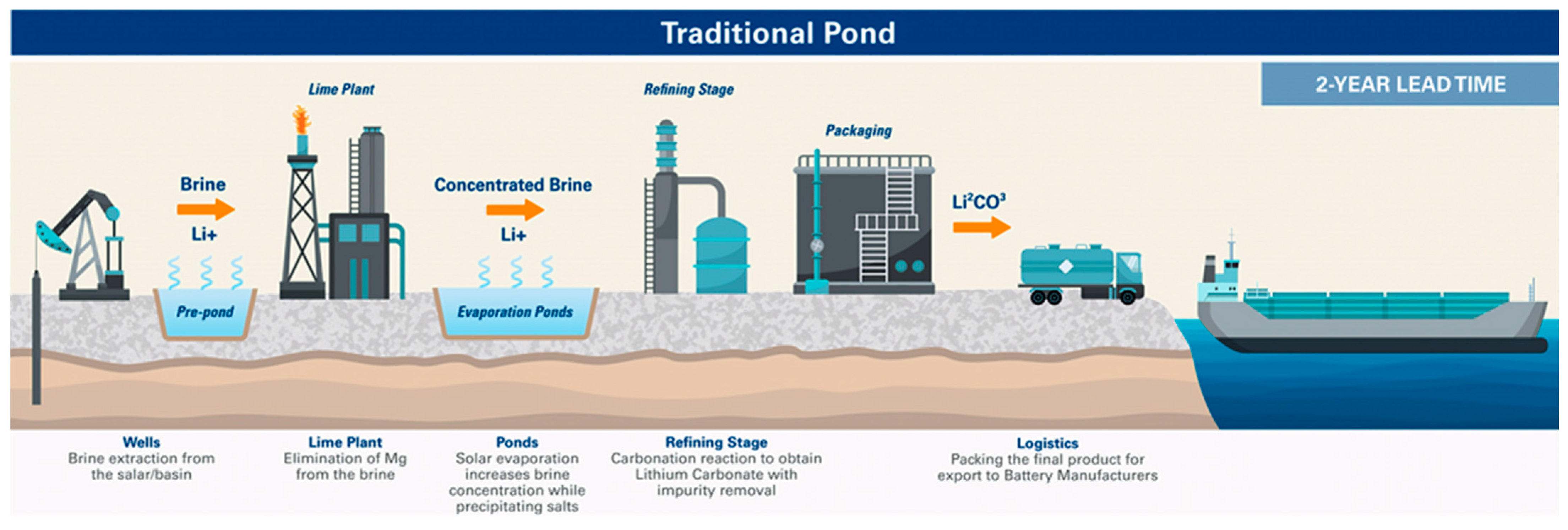 Traditional Pond

2-YEAR LEAD TIME

Lime Plant

Refining Stage

Packaging

Brine

Li+

Concentrated Brine

Li+

$Li^2CO^3$

Pre-pond

Evaporation Ponds

Wells
Brine extraction from the salar/basin

Lime Plant
Elimination of Mg from the brine

Ponds
Solar evaporation increases brine concentration while precipitating salts

Refining Stage
Carbonation reaction to obtain Lithium Carbonate with impurity removal

Logistics
Packing the final product for export to Battery Manufacturers